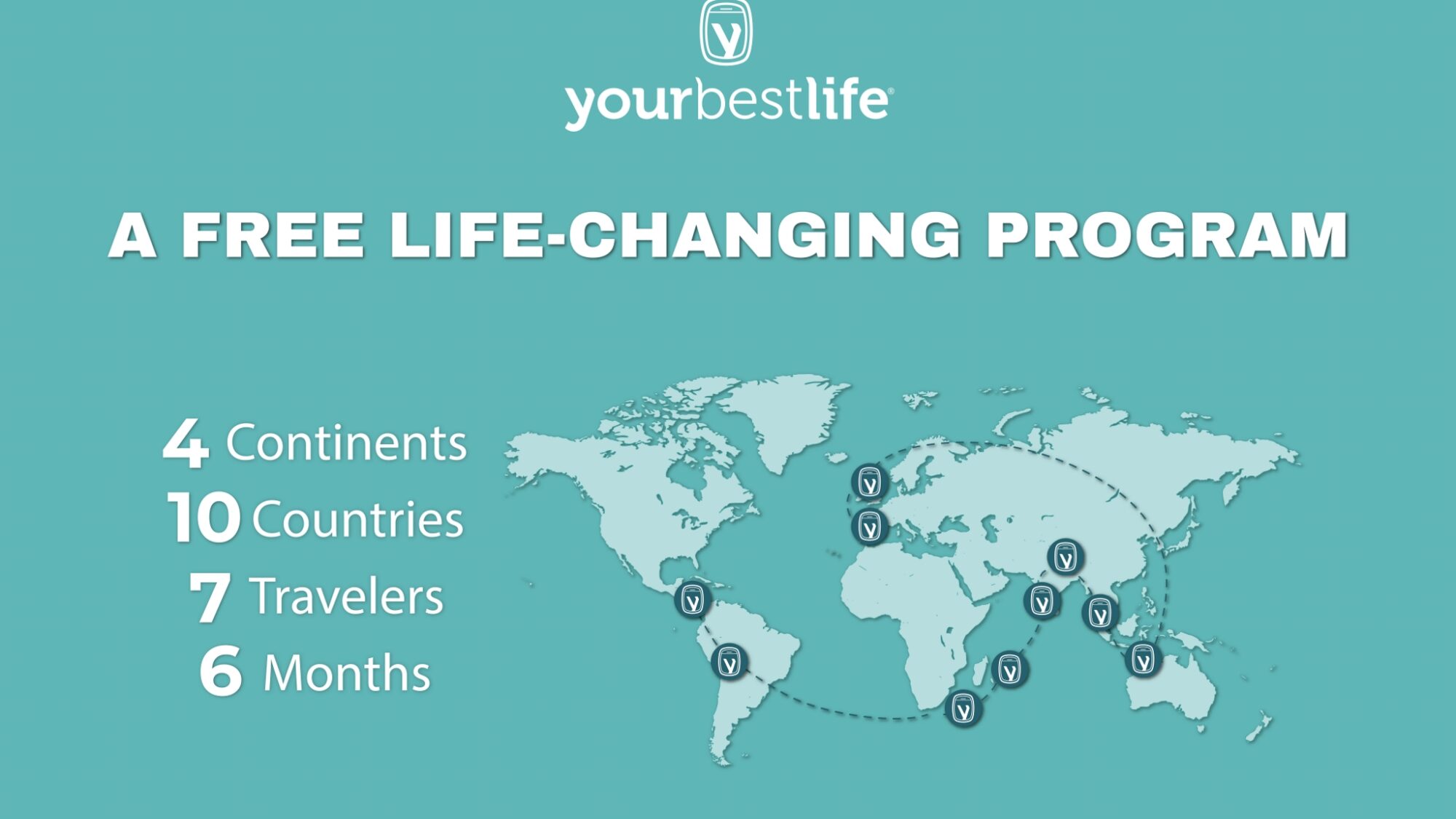 yourbestlife

A FREE LIFE-CHANGING PROGRAM

4 Continents
10 Countries
7 Travelers
6 Months